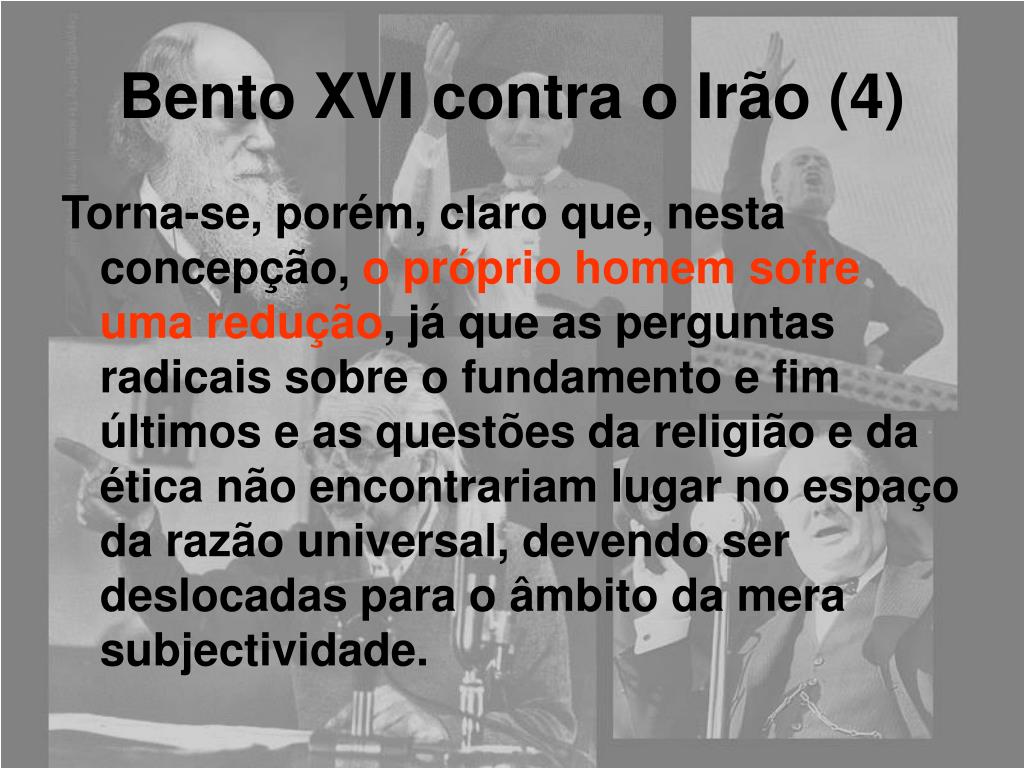 Bento XVI contra o Irão (4)

Torna-se, porém, claro que, nesta concepção, o próprio homem sofre uma redução, já que as perguntas radicais sobre o fundamento e fim últimos e as questões da religião e da ética não encontrariam lugar no espaço da razão universal, devendo ser deslocadas para o âmbito da mera subjectividade.